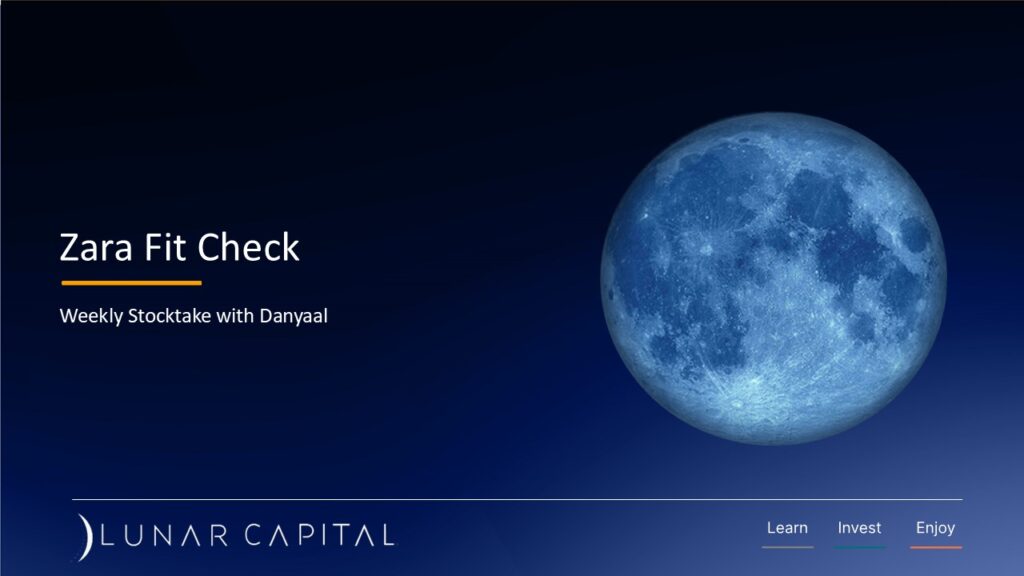 Zara Fit Check

Weekly Stocktake with Danyaal

LUNAR CAPITAL

Learn Invest Enjoy